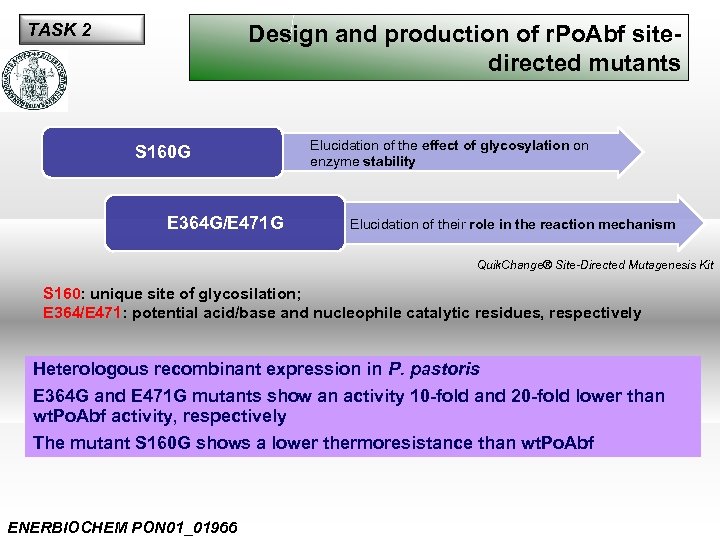 TASK 2

Design and production of rPoAbf site-directed mutants

S160G

Elucidation of the effect of glycosylation on enzyme stability

E364G/E471G

Elucidation of their role in the reaction mechanism

QuikChange® Site-Directed Mutagenesis Kit

S160: unique site of glycosilation;
E364/E471: potential acid/base and nucleophile catalytic residues, respectively

Heterologous recombinant expression in P. pastoris

E364G and E471G mutants show an activity 10-fold and 20-fold lower than wtPoAbf activity, respectively

The mutant S160G shows a lower thermoresistance than wtPoAbf

ENERBIOCHEM PON01_01966